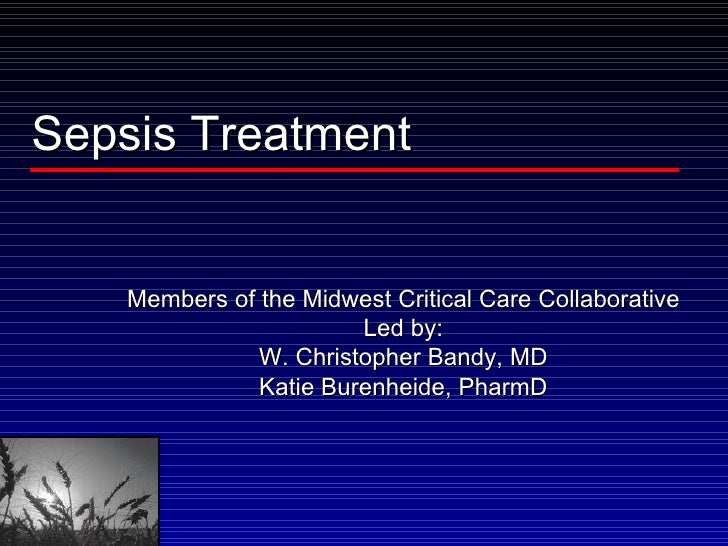 Sepsis Treatment

Members of the Midwest Critical Care Collaborative
Led by:
W. Christopher Bandy, MD
Katie Burenheide, PharmD